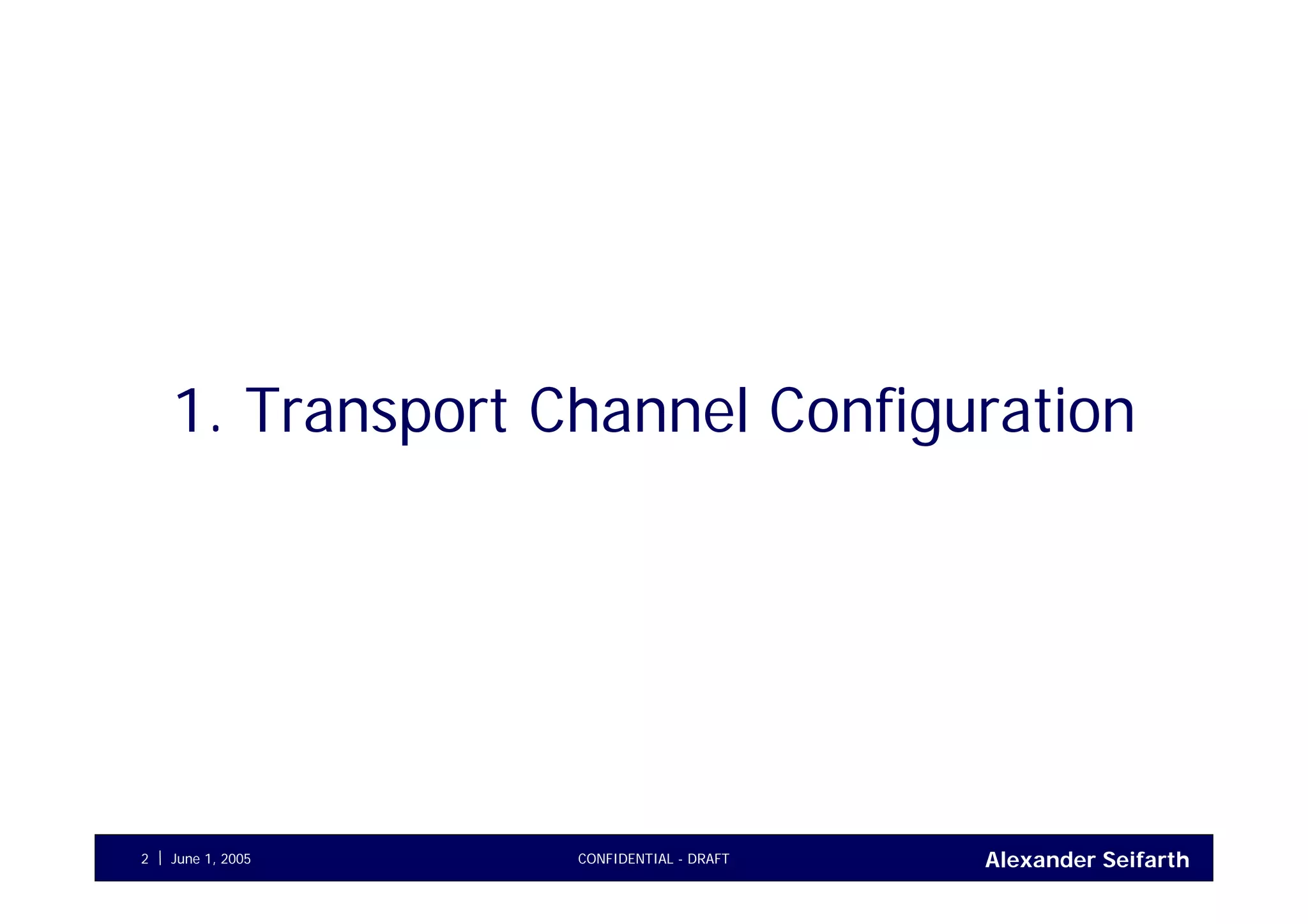 1. Transport Channel Configuration

2 | June 1, 2005 CONFIDENTIAL - DRAFT Alexander Seifarth